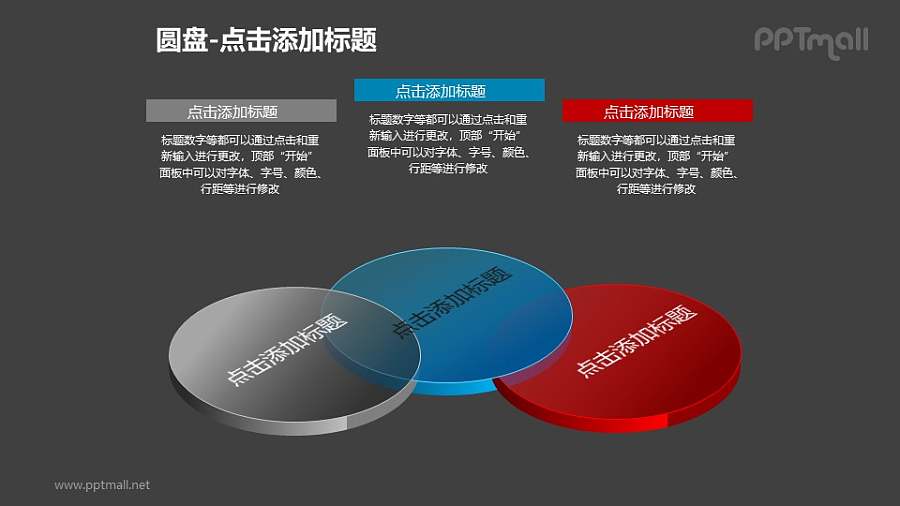 圆盘-点击添加标题

PPTmall

点击添加标题

标题数字等都可以通过点击和重新输入进行更改，顶部“开始”面板中可以对字体、字号、颜色、行距等进行修改

点击添加标题

标题数字等都可以通过点击和重新输入进行更改，顶部“开始”面板中可以对字体、字号、颜色、行距等进行修改

点击添加标题

标题数字等都可以通过点击和重新输入进行更改，顶部“开始”面板中可以对字体、字号、颜色、行距等进行修改

点击添加标题

点击添加标题

点击添加标题

www.pptmall.net